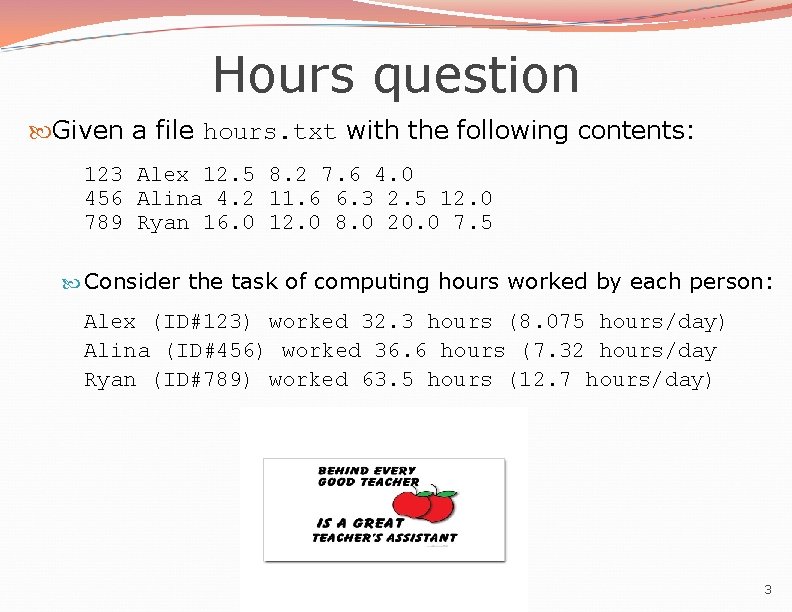 Hours question

Given a file hours.txt with the following contents:

123 Alex 12.5 8.2 7.6 4.0
456 Alina 4.2 11.6 6.3 2.5 12.0
789 Ryan 16.0 12.0 8.0 20.0 7.5

Consider the task of computing hours worked by each person:

Alex (ID#123) worked 32.3 hours (8.075 hours/day)
Alina (ID#456) worked 36.6 hours (7.32 hours/day
Ryan (ID#789) worked 63.5 hours (12.7 hours/day)

BEHIND EVERY GOOD TEACHER IS A GREAT TEACHER'S ASSISTANT

3